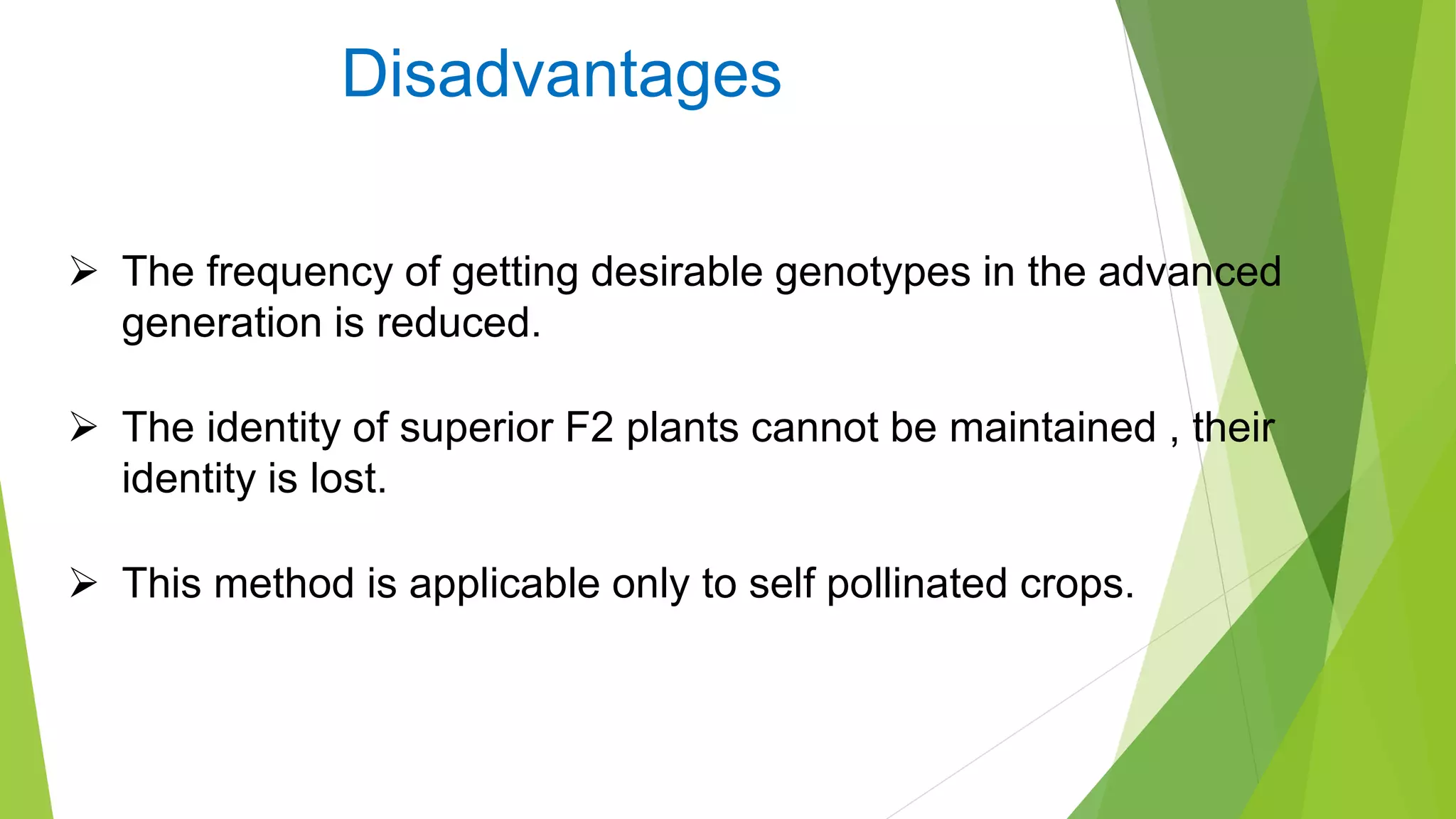 Disadvantages

➢ The frequency of getting desirable genotypes in the advanced generation is reduced.

➢ The identity of superior F2 plants cannot be maintained , their identity is lost.

➢ This method is applicable only to self pollinated crops.